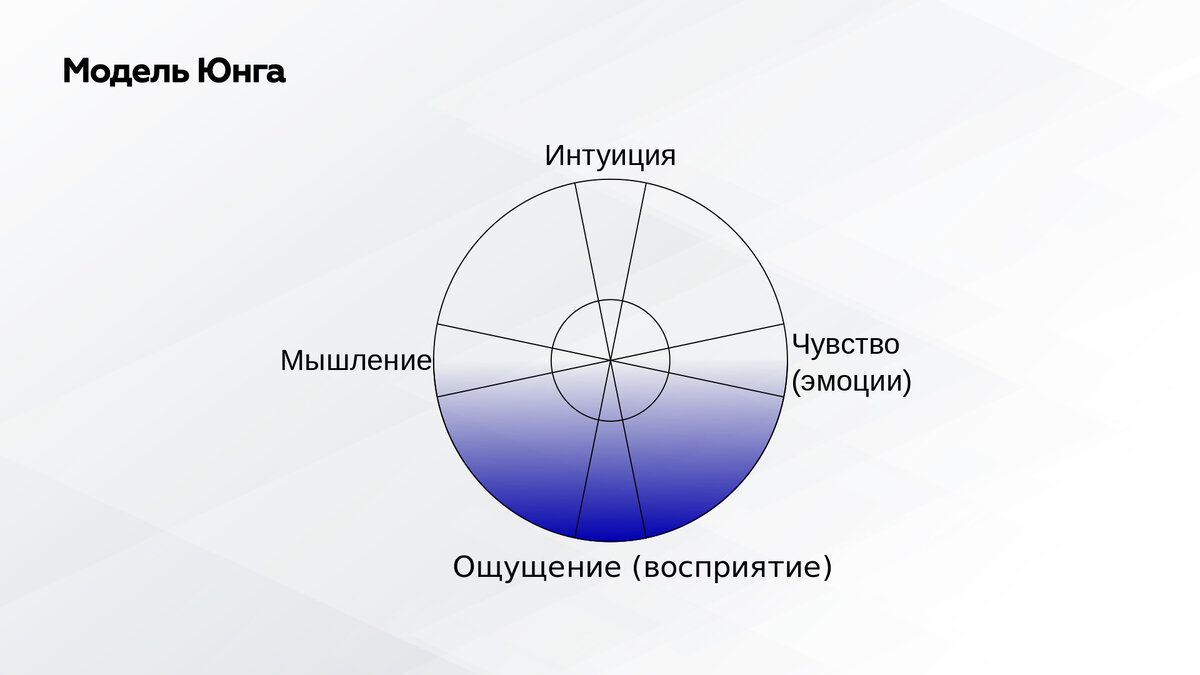 Модель Юнга

Интуиция

Мышление

Чувство (эмоции)

Ощущение (восприятие)